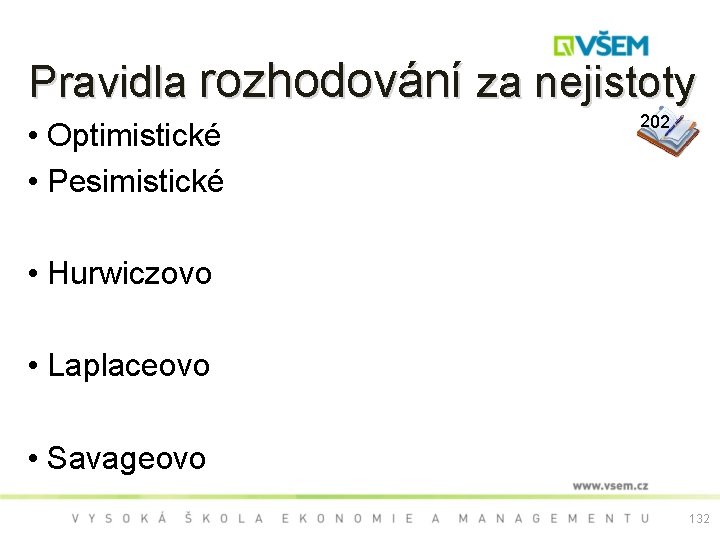 VŠEM

Pravidla rozhodování za nejistoty

202

• Optimistické
• Pesimistické

• Hurwiczovo

• Laplaceovo

• Savageovo

www.vsem.cz

VYSOKÁ ŠKOLA EKONOMIE A MANAGEMENTU

132